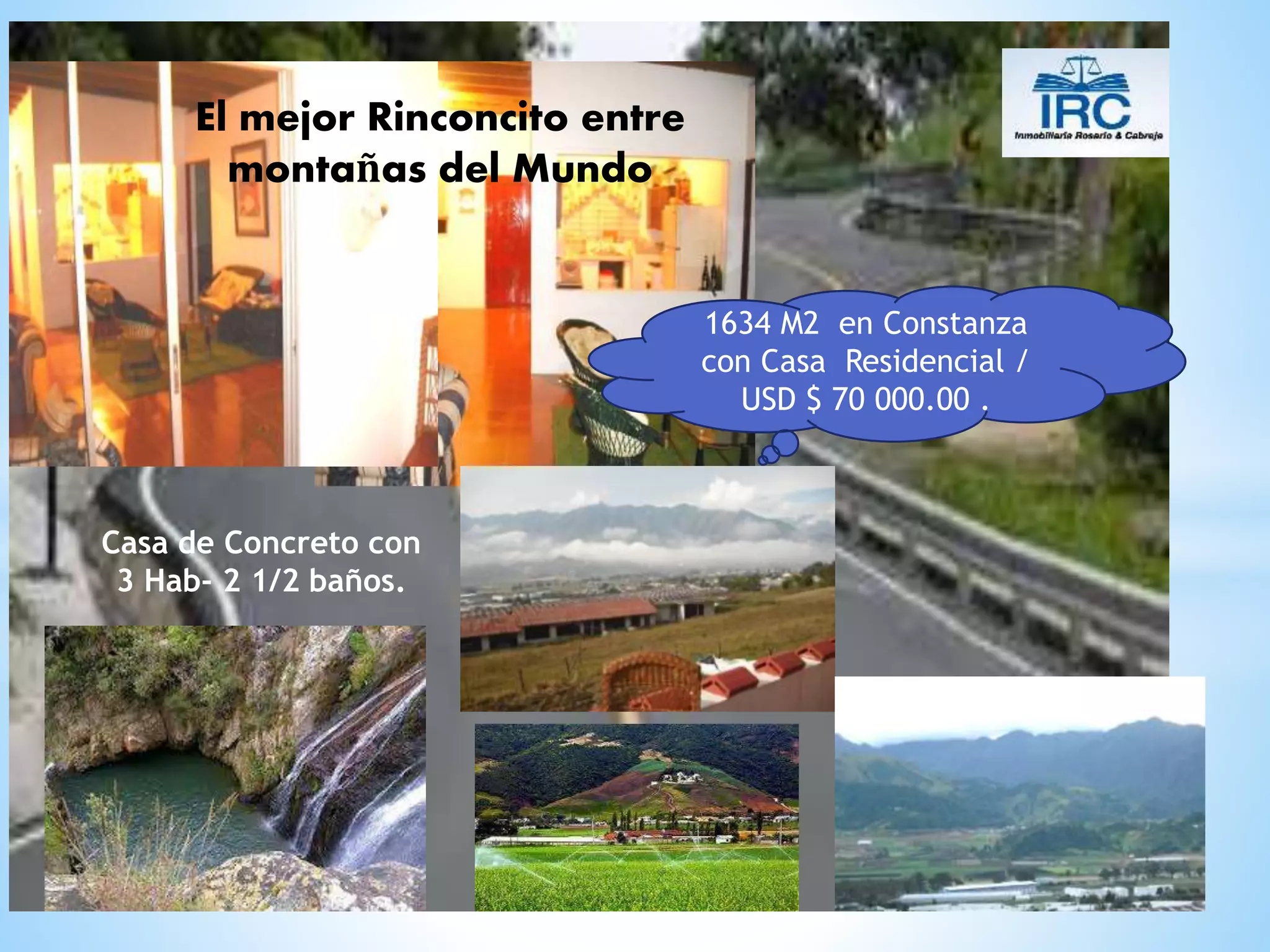 El mejor Rinconcito entre montañas del Mundo

IRC
Inmobiliaria Rosario & Cabreja

1634 M2 en Constanza con Casa Residencial / USD $ 70 000.00 .

Casa de Concreto con 3 Hab- 2 1/2 baños.